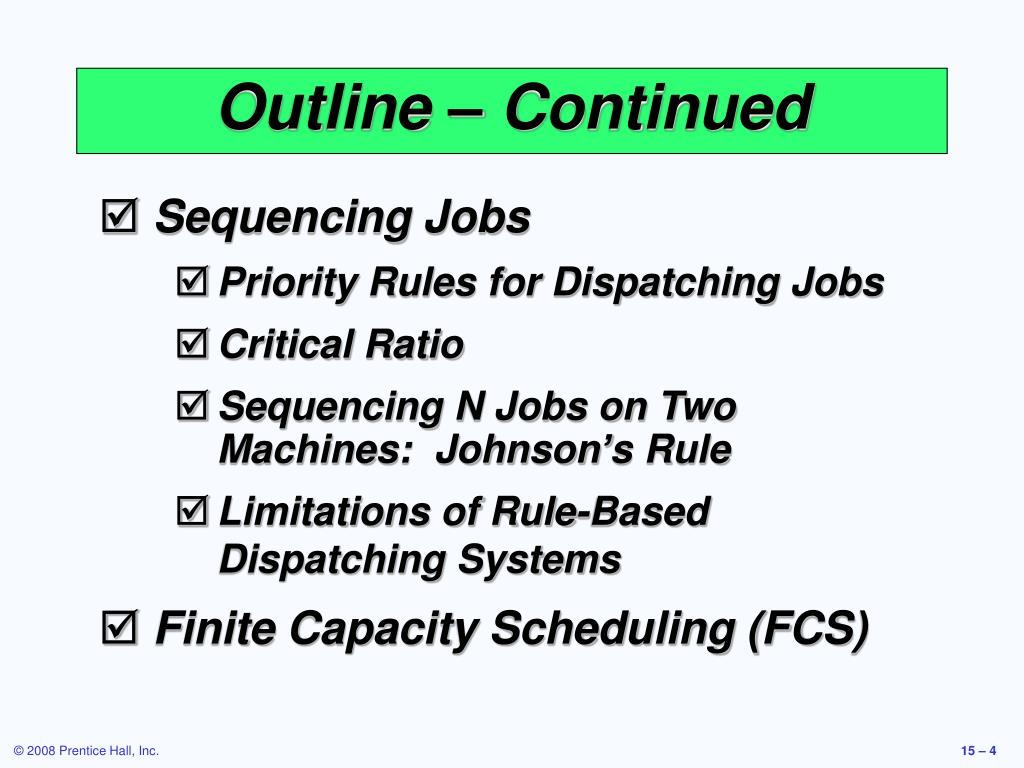 Outline – Continued

☑ Sequencing Jobs

☑ Priority Rules for Dispatching Jobs

☑ Critical Ratio

☑ Sequencing N Jobs on Two Machines: Johnson's Rule

☑ Limitations of Rule-Based Dispatching Systems

☑ Finite Capacity Scheduling (FCS)

© 2008 Prentice Hall, Inc.

15 – 4